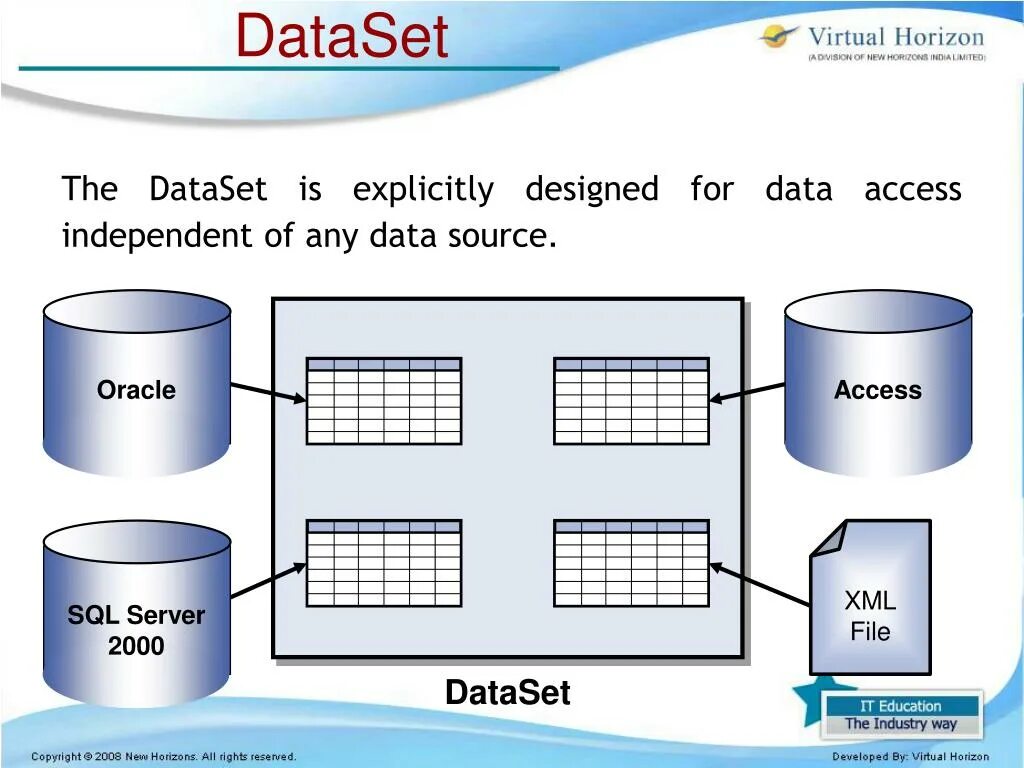 DataSet

Virtual Horizon
(A DIVISION OF NEW HORIZONS INDIA LIMITED)

The DataSet is explicitly designed for data access independent of any data source.

Oracle

Access

SQL Server 2000

XML File

DataSet

IT Education
The Industry way

Copyright © 2008 New Horizons. All rights reserved.

Developed By: Virtual Horizon